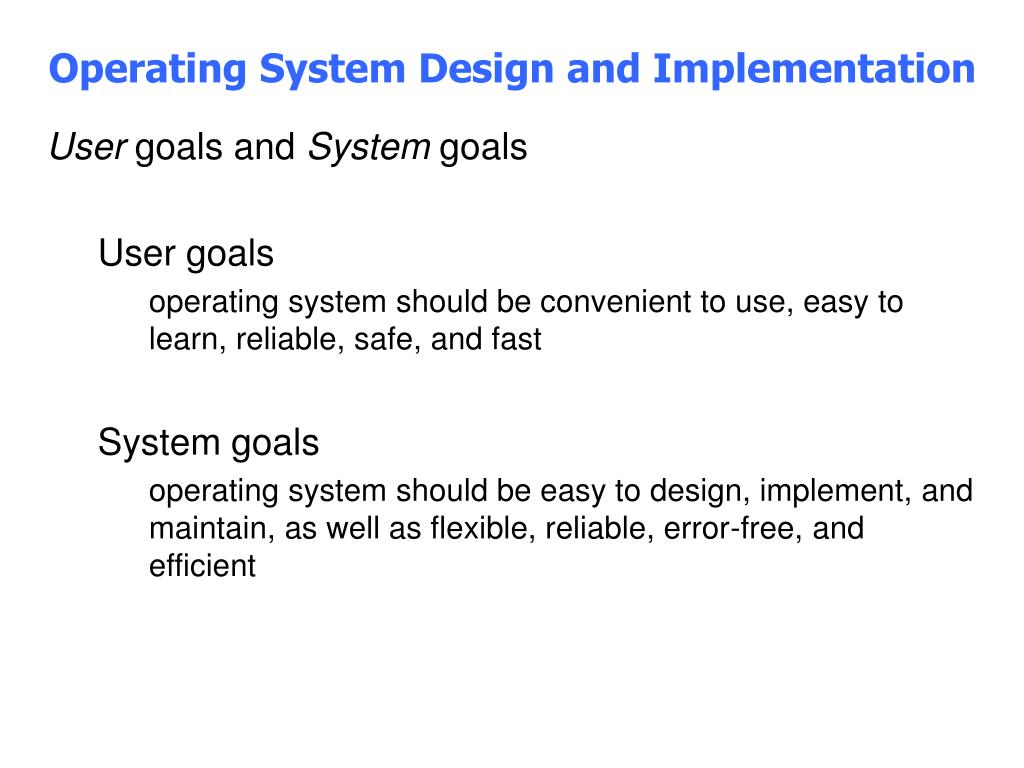 Operating System Design and Implementation

User goals and System goals

User goals

operating system should be convenient to use, easy to learn, reliable, safe, and fast

System goals

operating system should be easy to design, implement, and maintain, as well as flexible, reliable, error-free, and efficient